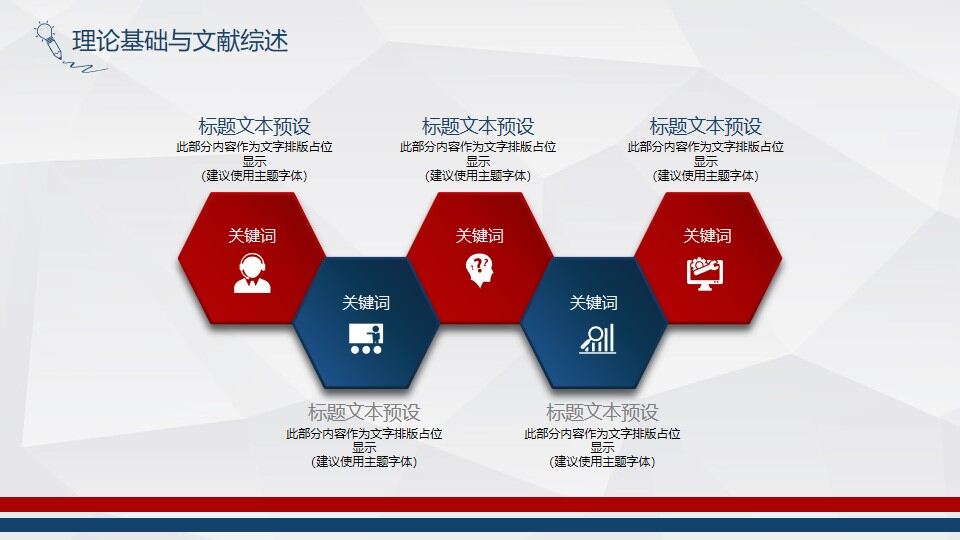 理论基础与文献综述

标题文本预设
此部分内容作为文字排版占位显示
（建议使用主题字体）

标题文本预设
此部分内容作为文字排版占位显示
（建议使用主题字体）

标题文本预设
此部分内容作为文字排版占位显示
（建议使用主题字体）

关键词

关键词

关键词

关键词

关键词

标题文本预设
此部分内容作为文字排版占位显示
（建议使用主题字体）

标题文本预设
此部分内容作为文字排版占位显示
（建议使用主题字体）